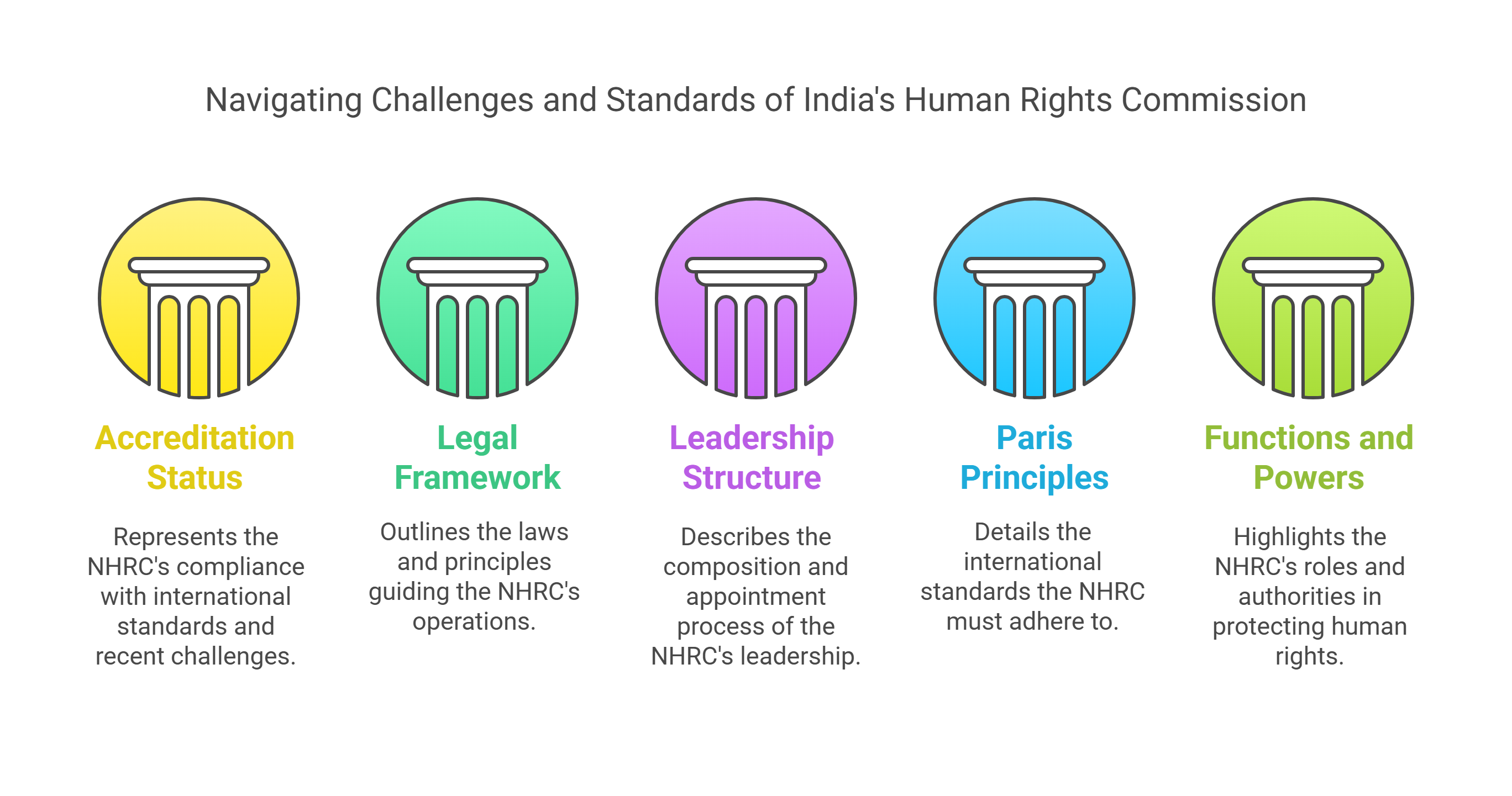 Navigating Challenges and Standards of India's Human Rights Commission

Accreditation Status

Represents the NHRC's compliance with international standards and recent challenges.

Legal Framework

Outlines the laws and principles guiding the NHRC's operations.

Leadership Structure

Describes the composition and appointment process of the NHRC's leadership.

Paris Principles

Details the international standards the NHRC must adhere to.

Functions and Powers

Highlights the NHRC's roles and authorities in protecting human rights.